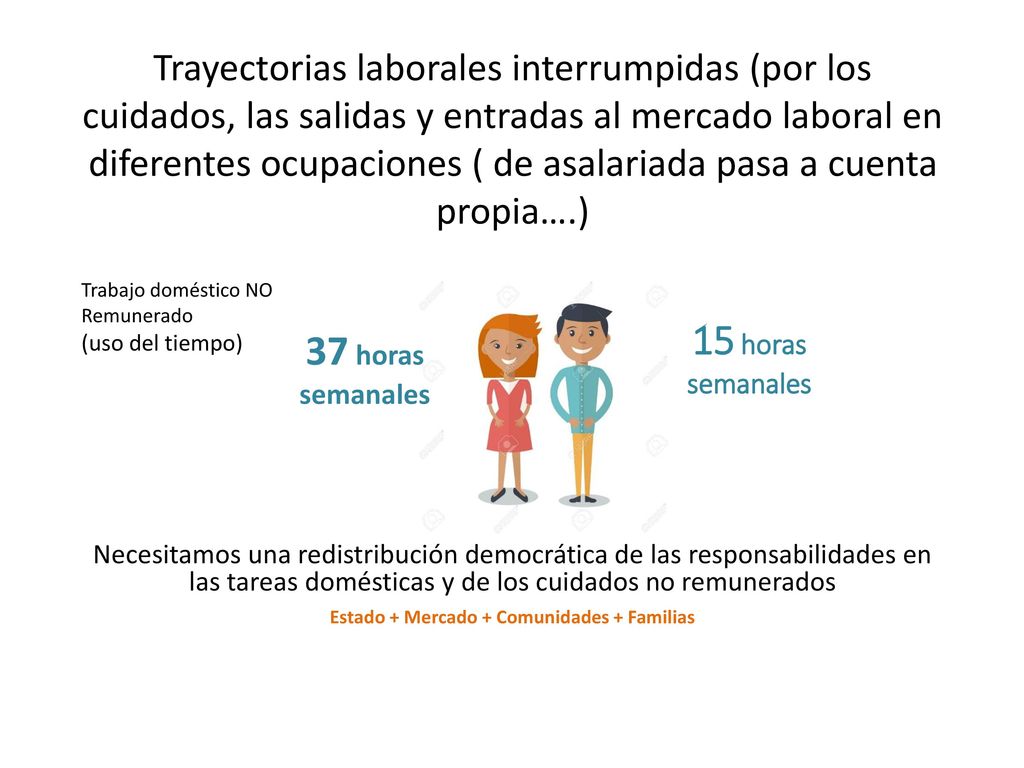 Trayectorias laborales interrumpidas (por los cuidados, las salidas y entradas al mercado laboral en diferentes ocupaciones ( de asalariada pasa a cuenta propia….)

Trabajo doméstico NO Remunerado
(uso del tiempo)

37 horas semanales

15 horas semanales

Necesitamos una redistribución democrática de las responsabilidades en las tareas domésticas y de los cuidados no remunerados

Estado + Mercado + Comunidades + Familias